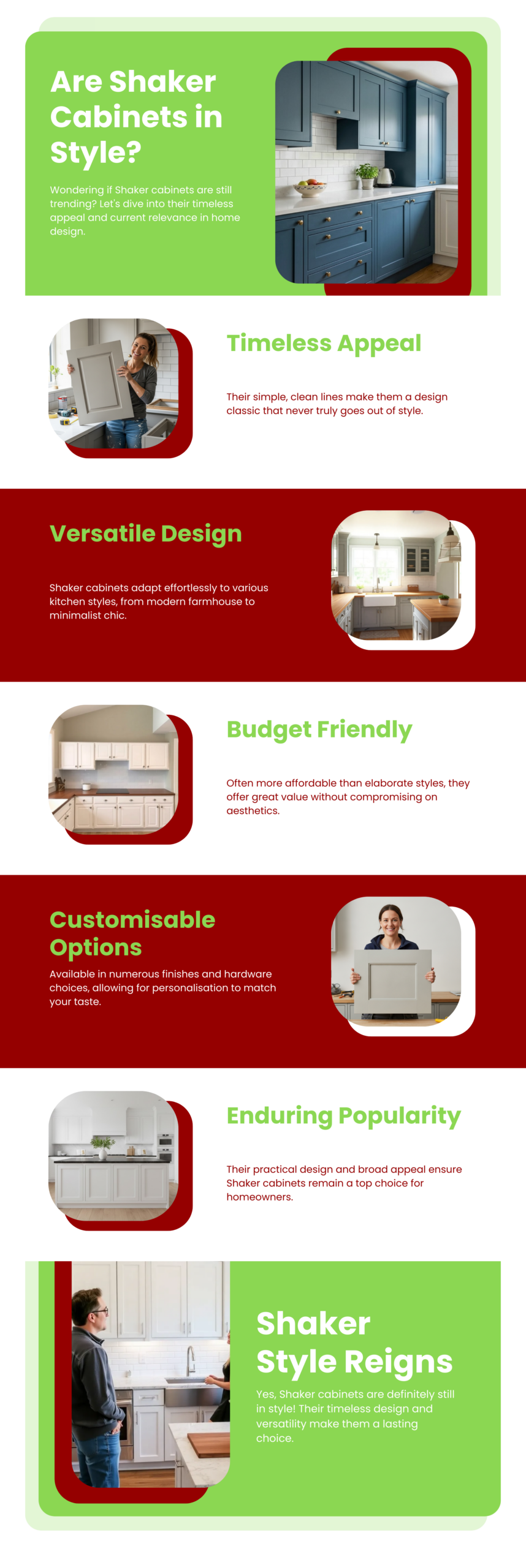 Are Shaker Cabinets in Style?

Wondering if Shaker cabinets are still trending? Let's dive into their timeless appeal and current relevance in home design.

Timeless Appeal

Their simple, clean lines make them a design classic that never truly goes out of style.

Versatile Design

Shaker cabinets adapt effortlessly to various kitchen styles, from modern farmhouse to minimalist chic.

Budget Friendly

Often more affordable than elaborate styles, they offer great value without compromising on aesthetics.

Customisable Options

Available in numerous finishes and hardware choices, allowing for personalisation to match your taste.

Enduring Popularity

Their practical design and broad appeal ensure Shaker cabinets remain a top choice for homeowners.

Shaker Style Reigns

Yes, Shaker cabinets are definitely still in style! Their timeless design and versatility make them a lasting choice.